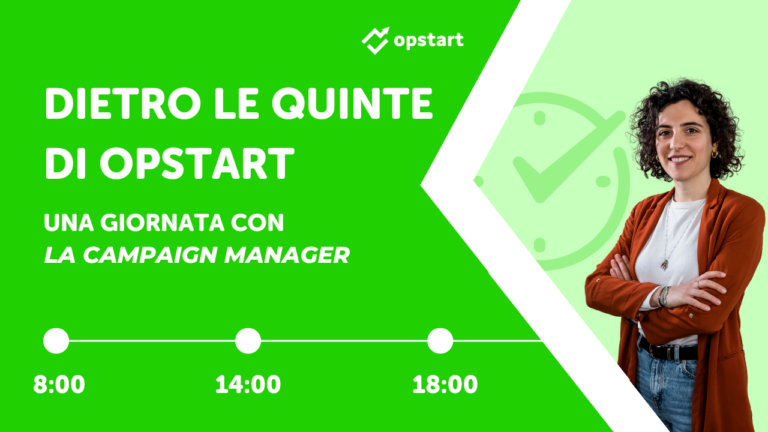 opstart

DIETRO LE QUINTE DI OPSTART

UNA GIORNATA CON
LA CAMPAIGN MANAGER

8:00

14:00

18:00